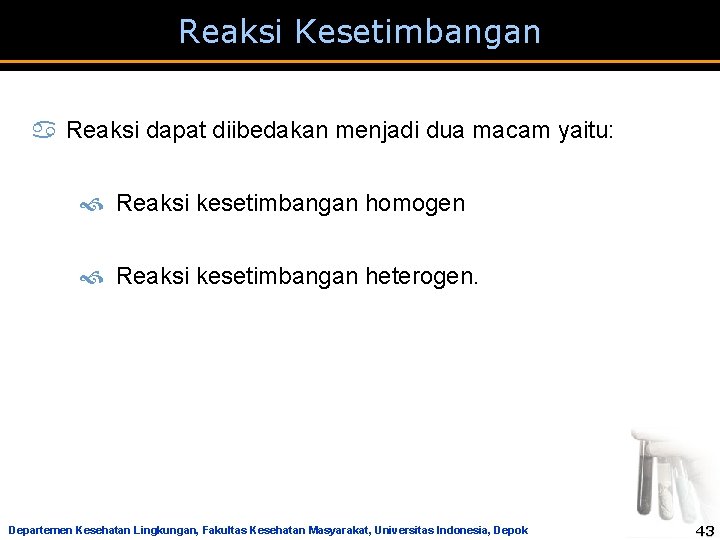 Reaksi Kesetimbangan

Reaksi dapat diibedakan menjadi dua macam yaitu:

Reaksi kesetimbangan homogen

Reaksi kesetimbangan heterogen.

Departemen Kesehatan Lingkungan, Fakultas Kesehatan Masyarakat, Universitas Indonesia, Depok

43